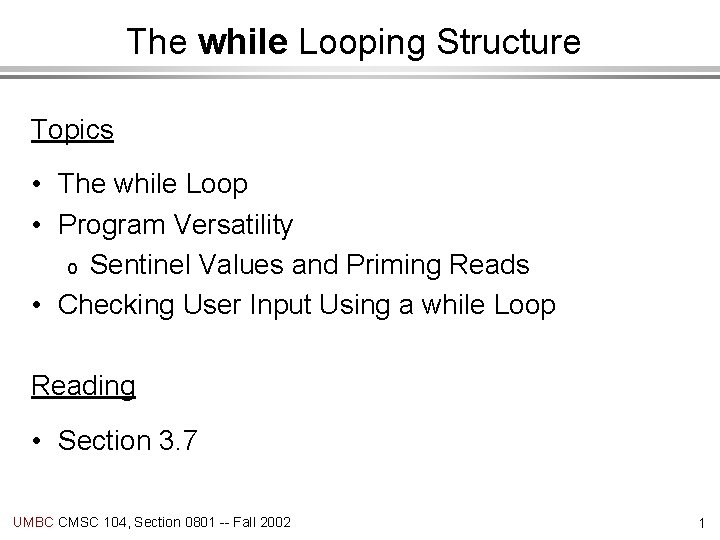 The while Looping Structure

Topics

• The while Loop
• Program Versatility
  o Sentinel Values and Priming Reads
• Checking User Input Using a while Loop

Reading

• Section 3.7

UMBC CMSC 104, Section 0801 -- Fall 2002

1